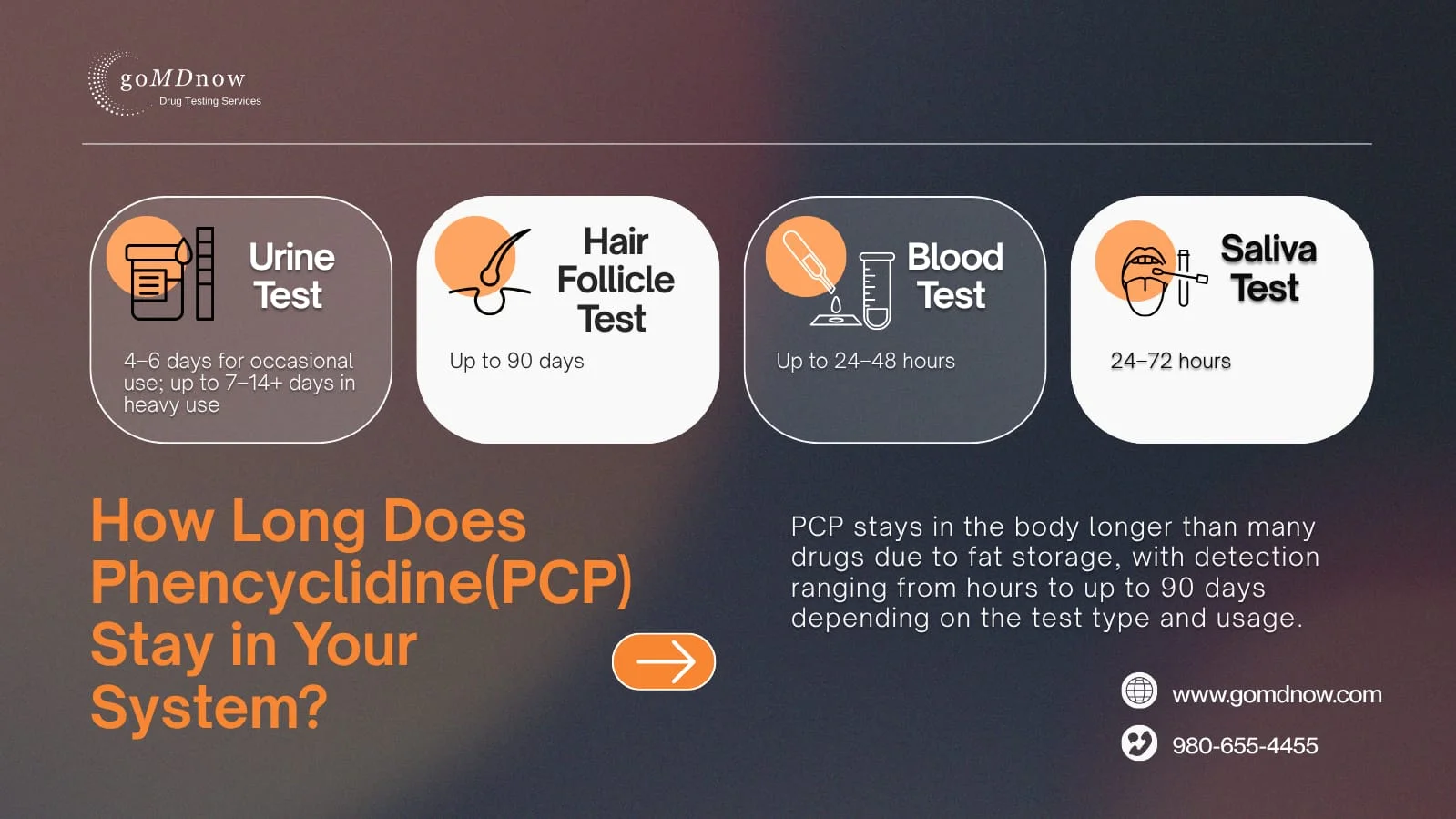 goMDnow
Drug Testing Services

Urine Test

4–6 days for occasional use; up to 7–14+ days in heavy use

Hair Follicle Test

Up to 90 days

Blood Test

Up to 24–48 hours

Saliva Test

24–72 hours

How Long Does Phencyclidine(PCP) Stay in Your System?

PCP stays in the body longer than many drugs due to fat storage, with detection ranging from hours to up to 90 days depending on the test type and usage.

www.gomdnow.com

980-655-4455